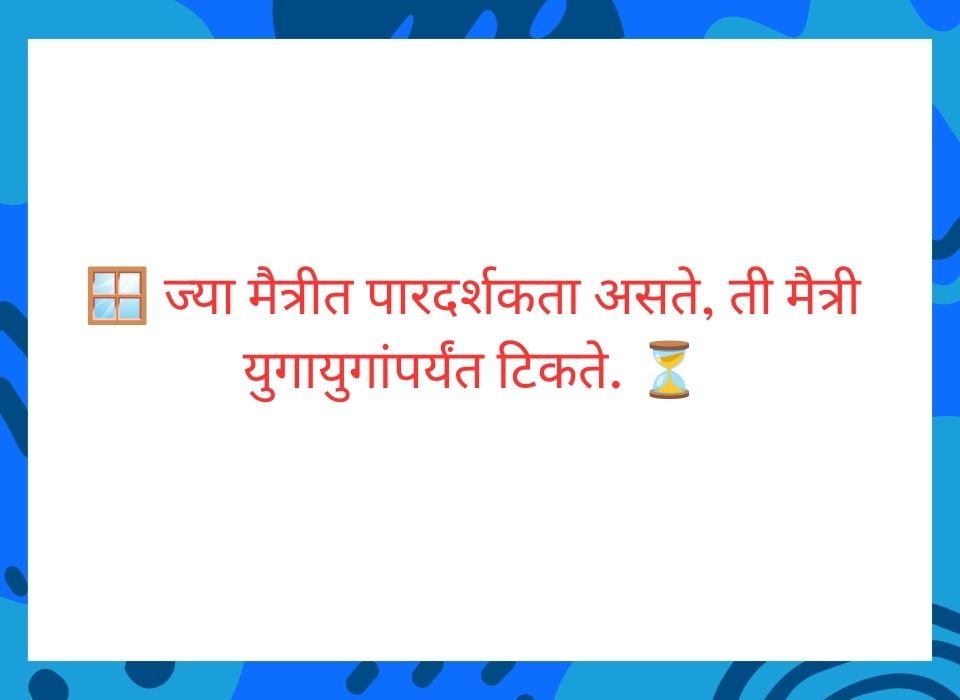 🪟 ज्या मैत्रीत पारदर्शकता असते, ती मैत्री युगायुगांपर्यंत टिकते. ⏳